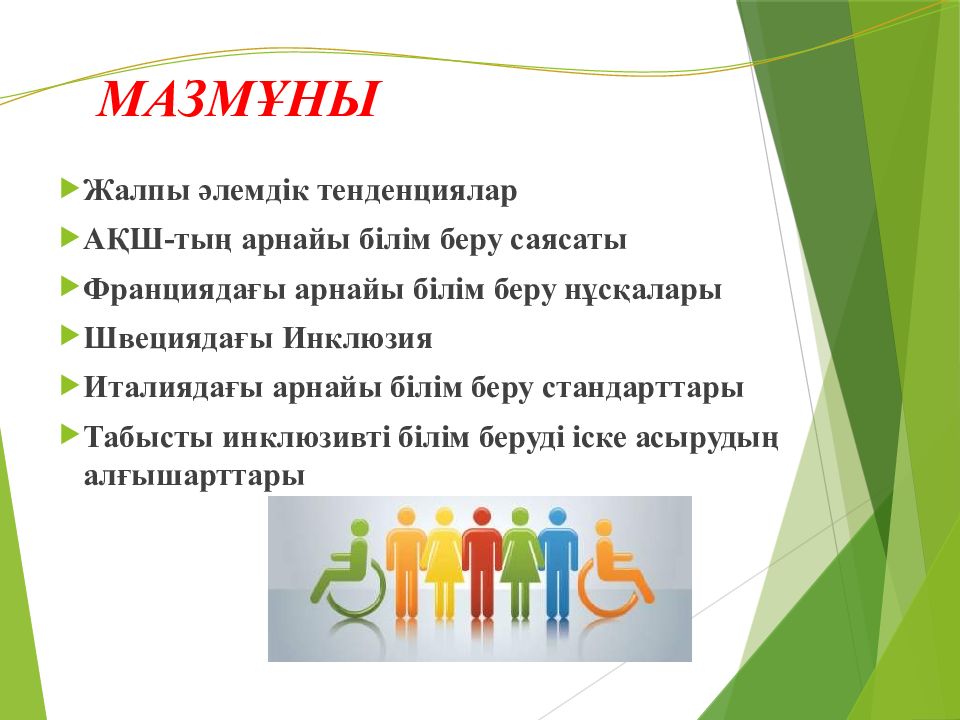 МАЗМҰНЫ

Жалпы әлемдік тенденциялар

АҚШ-тың арнайы білім беру саясаты

Франциядағы арнайы білім беру нұсқалары

Швециядағы Инклюзия

Италиядағы арнайы білім беру стандарттары

Табысты инклюзивті білім беруді іске асырудың алғышарттары